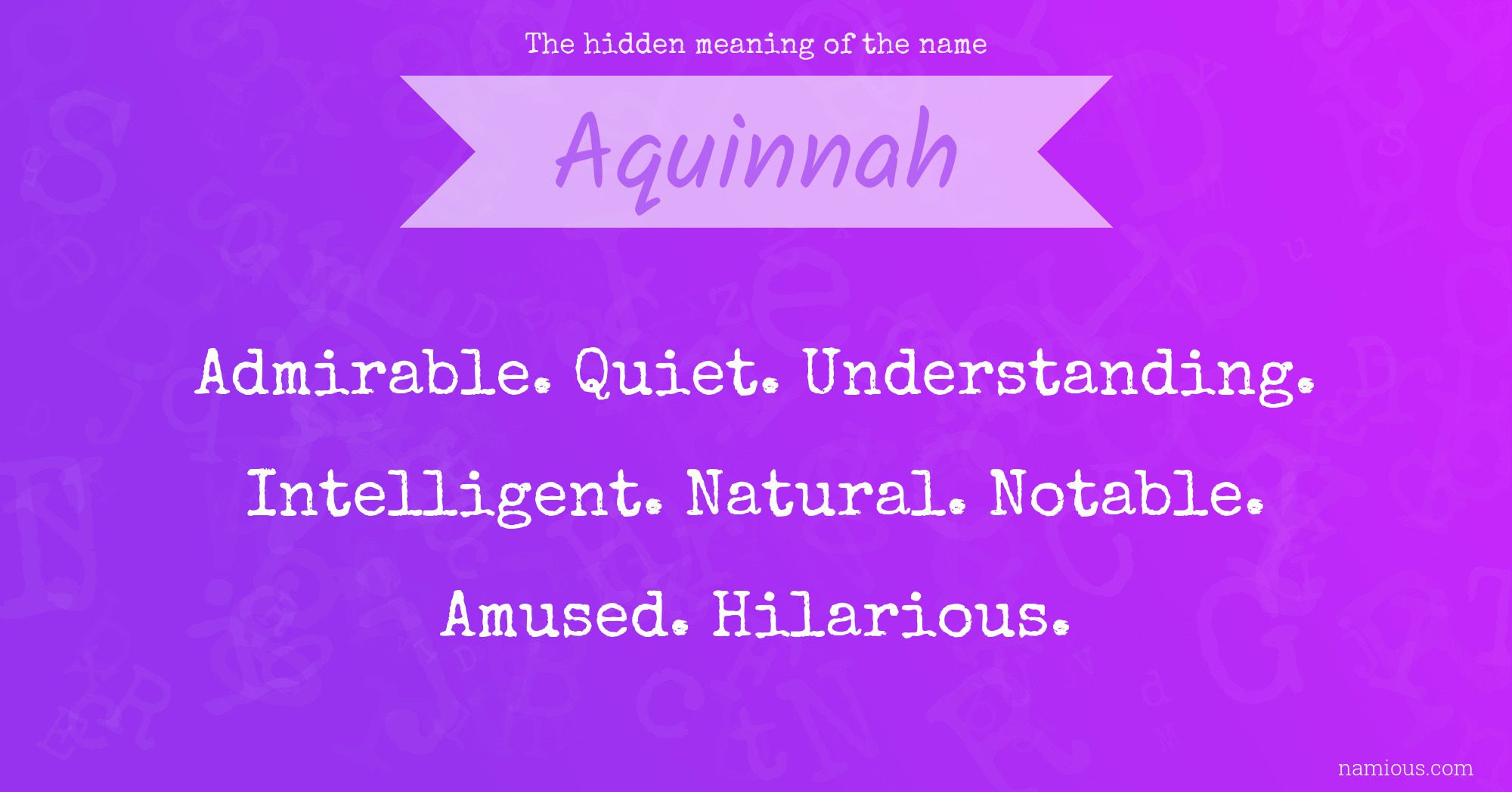 The hidden meaning of the name

Aquinnah

Admirable. Quiet. Understanding. Intelligent. Natural. Notable. Amused. Hilarious.

namious.com